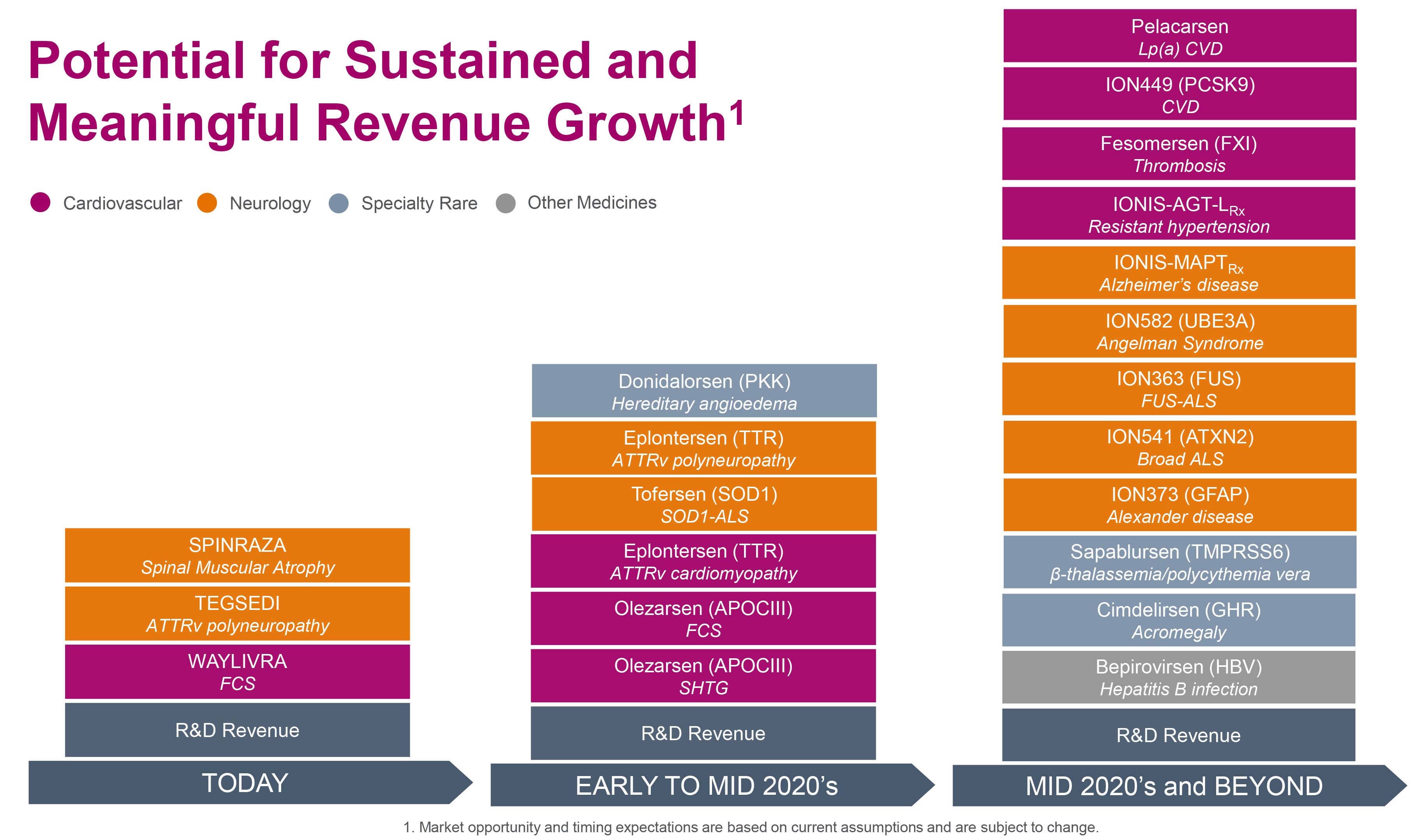 Potential for Sustained and Meaningful Revenue Growth$^1$

Cardiovascular Neurology Specialty Rare Other Medicines

SPINRAZA
Spinal Muscular Atrophy

TEGSEDI
ATTRv polyneuropathy

WAYLIVRA
FCS

R&D Revenue

TODAY

Donidalorsen (PKK)
Hereditary angioedema

Eplontersen (TTR)
ATTRv polyneuropathy

Tofersen (SOD1)
SOD1-ALS

Eplontersen (TTR)
ATTRv cardiomyopathy

Olezarsen (APOCIII)
FCS

Olezarsen (APOCIII)
SHTG

R&D Revenue

EARLY TO MID 2020's

Pelacarsen
Lp(a) CVD

ION449 (PCSK9)
CVD

Fesomersen (FXI)
Thrombosis

IONIS-AGT-L$_{Rx}$
Resistant hypertension

IONIS-MAPT$_{Rx}$
Alzheimer's disease

ION582 (UBE3A)
Angelman Syndrome

ION363 (FUS)
FUS-ALS

ION541 (ATXN2)
Broad ALS

ION373 (GFAP)
Alexander disease

Sapablursen (TMPRSS6)
β-thalassemia/polycythemia vera

Cimdelirsen (GHR)
Acromegaly

Bepirovirsen (HBV)
Hepatitis B infection

R&D Revenue

MID 2020's and BEYOND

1. Market opportunity and timing expectations are based on current assumptions and are subject to change.